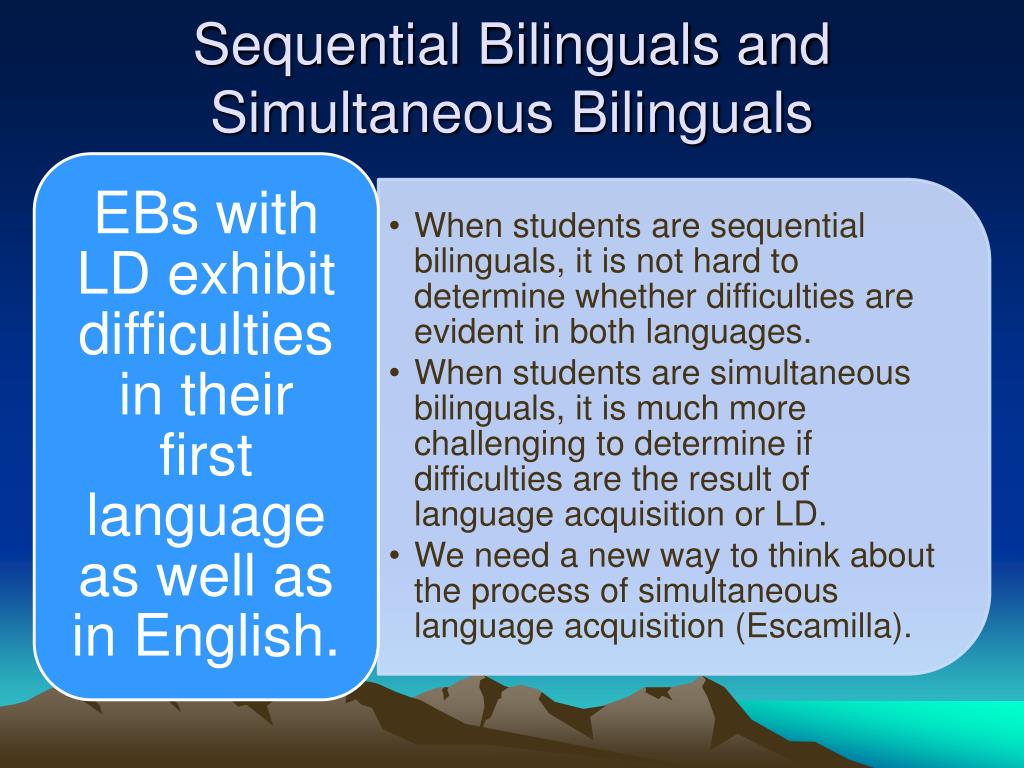 Sequential Bilinguals and Simultaneous Bilinguals

EBs with LD exhibit difficulties in their first language as well as in English.

• When students are sequential bilinguals, it is not hard to determine whether difficulties are evident in both languages.
• When students are simultaneous bilinguals, it is much more challenging to determine if difficulties are the result of language acquisition or LD.
• We need a new way to think about the process of simultaneous language acquisition (Escamilla).